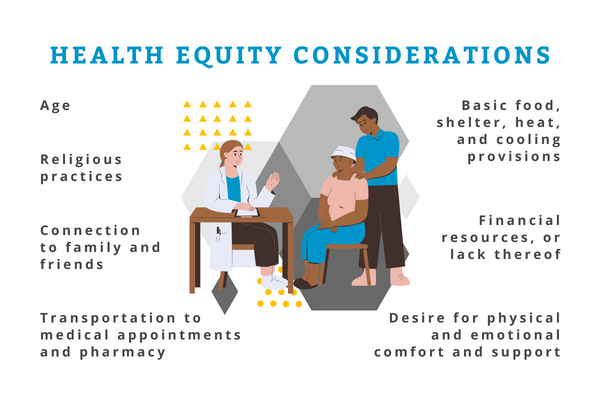 HEALTH EQUITY CONSIDERATIONS

Age

Religious practices

Connection to family and friends

Transportation to medical appointments and pharmacy

Basic food, shelter, heat, and cooling provisions

Financial resources, or lack thereof

Desire for physical and emotional comfort and support